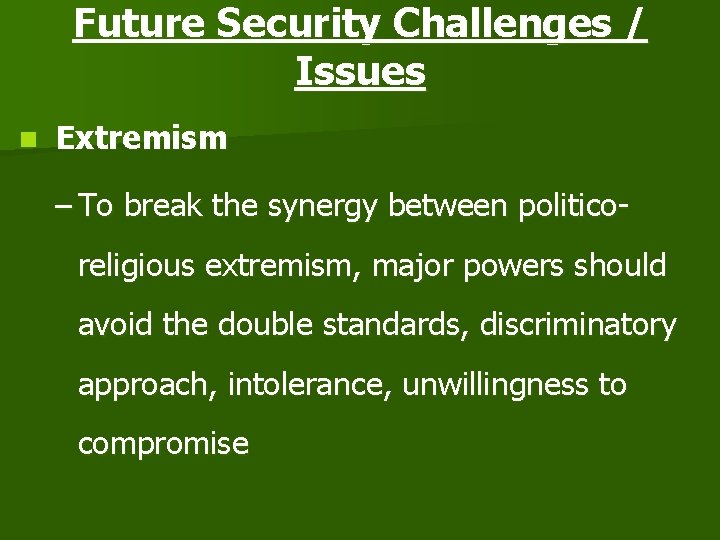 Future Security Challenges / Issues

Extremism

– To break the synergy between politico-religious extremism, major powers should avoid the double standards, discriminatory approach, intolerance, unwillingness to compromise